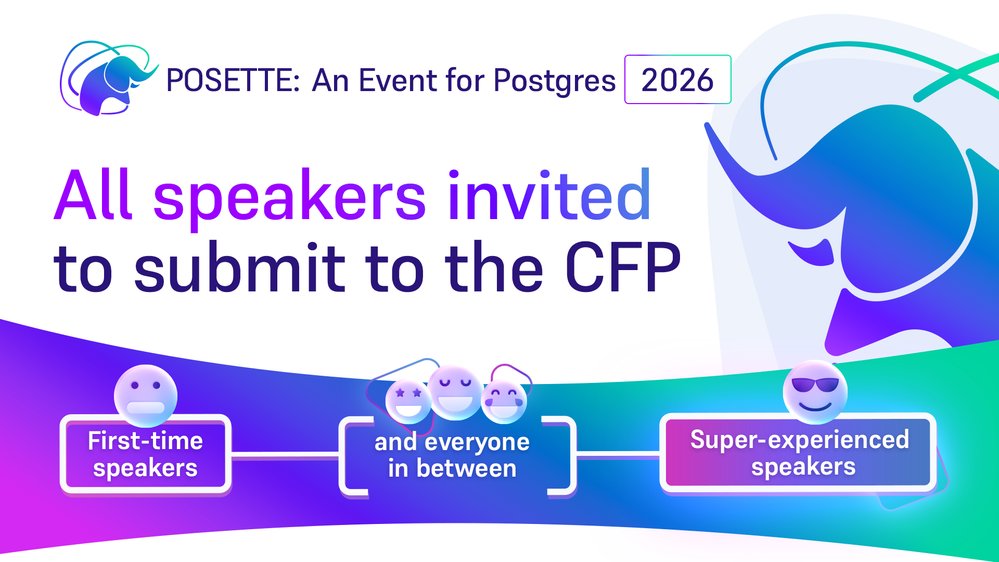 POSETTE: An Event for Postgres 2026

All speakers invited to submit to the CFP

First-time speakers

and everyone in between

Super-experienced speakers